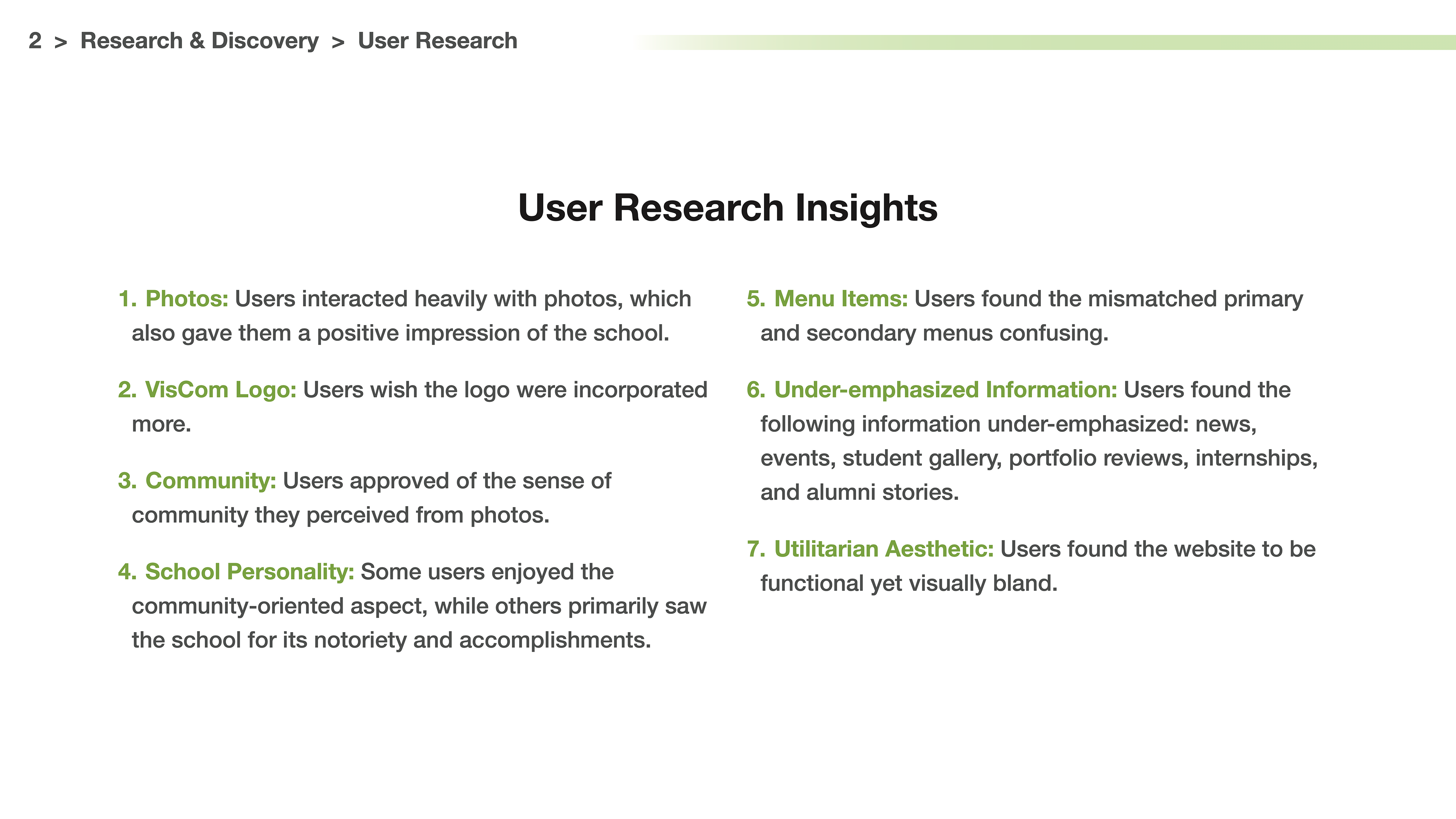 2 > Research & Discovery > User Research

User Research Insights

1. Photos: Users interacted heavily with photos, which also gave them a positive impression of the school.

2. VisCom Logo: Users wish the logo were incorporated more.

3. Community: Users approved of the sense of community they perceived from photos.

4. School Personality: Some users enjoyed the community-oriented aspect, while others primarily saw the school for its notoriety and accomplishments.

5. Menu Items: Users found the mismatched primary and secondary menus confusing.

6. Under-emphasized Information: Users found the following information under-emphasized: news, events, student gallery, portfolio reviews, internships, and alumni stories.

7. Utilitarian Aesthetic: Users found the website to be functional yet visually bland.